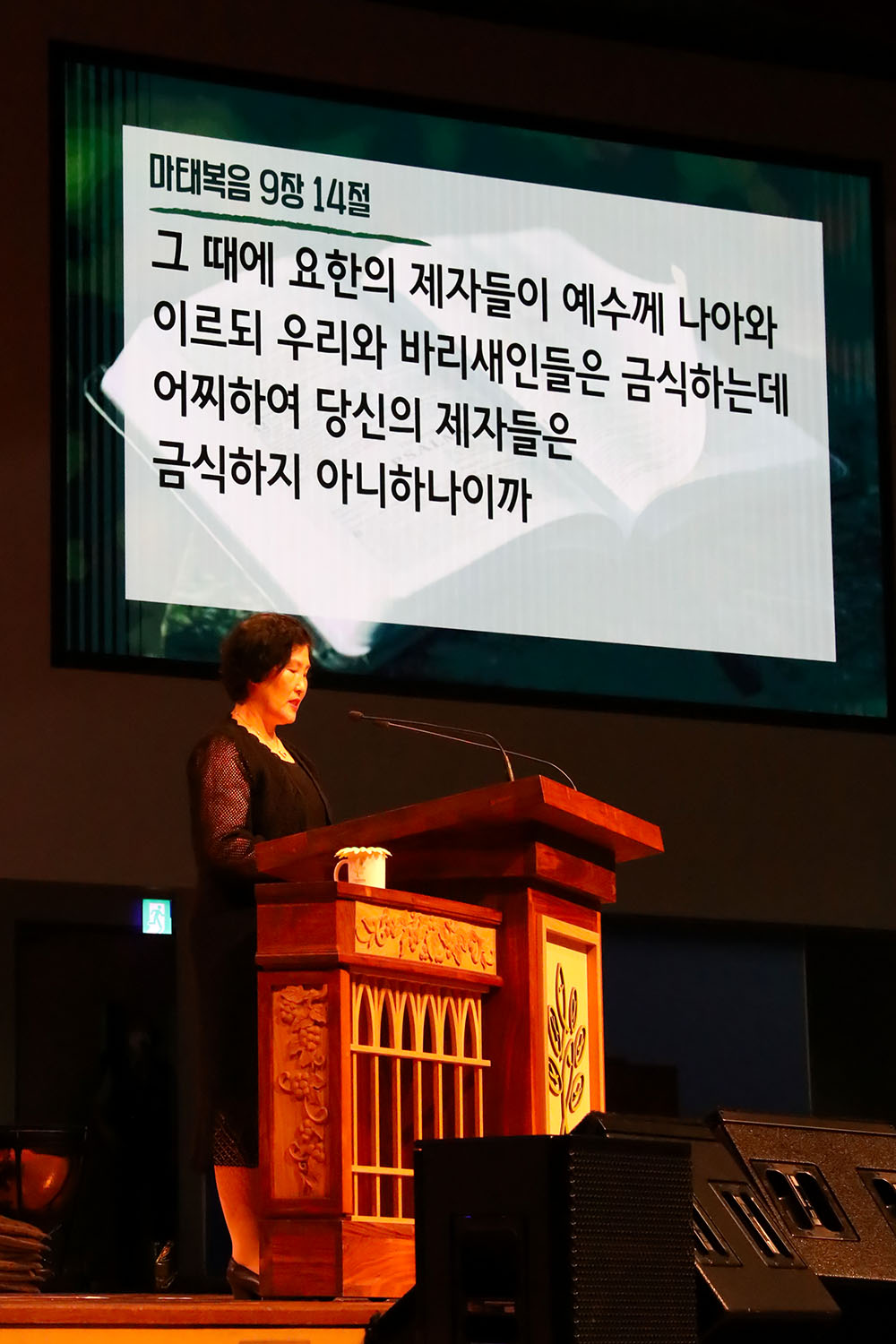 마태복음 9장 14절

그 때에 요한의 제자들이 예수께 나아와 이르되 우리와 바리새인들은 금식하는데 어찌하여 당신의 제자들은 금식하지 아니하나이까